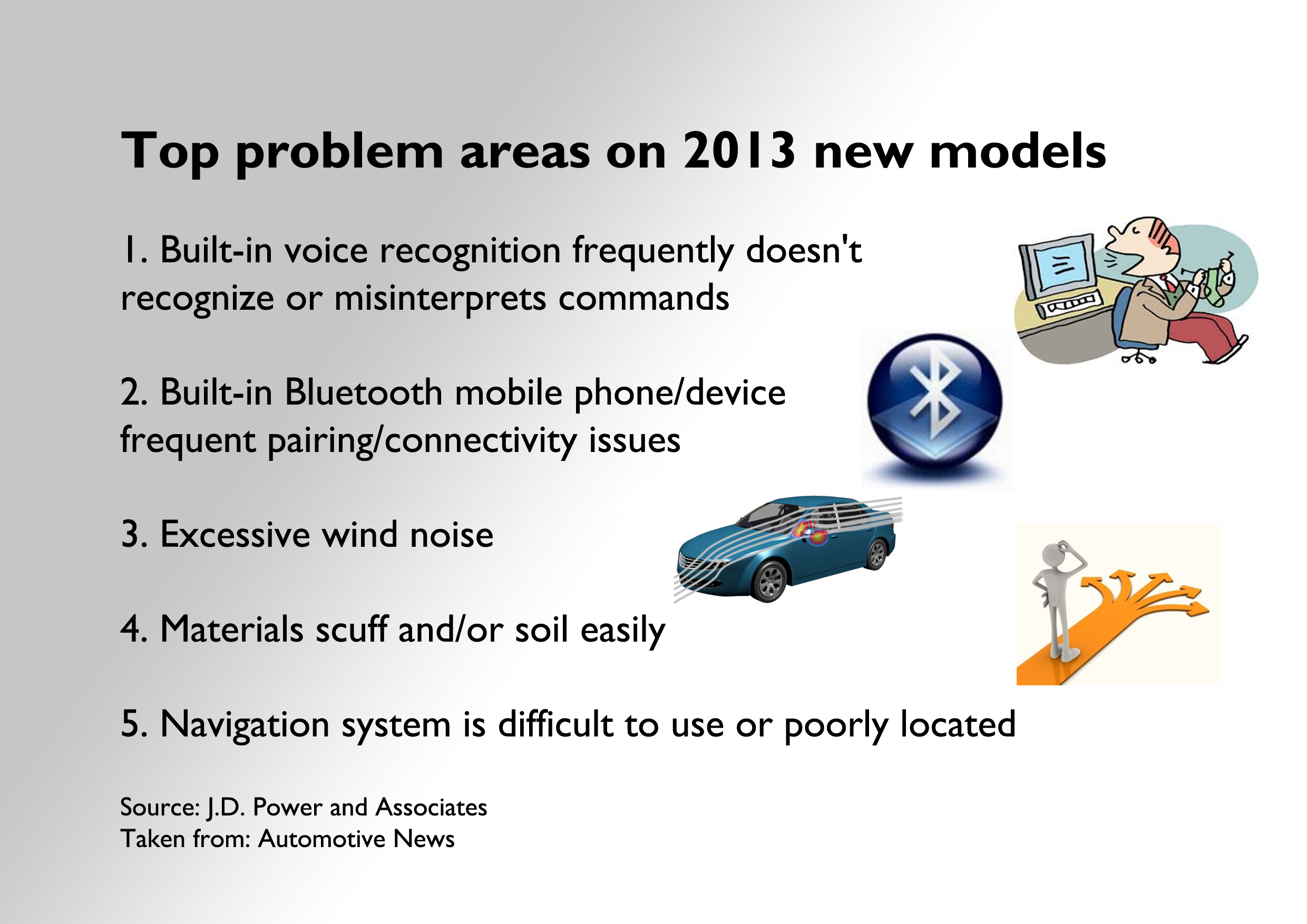 Top problem areas on 2013 new models

1. Built-in voice recognition frequently doesn't recognize or misinterprets commands

2. Built-in Bluetooth mobile phone/device frequent pairing/connectivity issues

3. Excessive wind noise

4. Materials scuff and/or soil easily

5. Navigation system is difficult to use or poorly located

Source: J.D. Power and Associates
Taken from: Automotive News